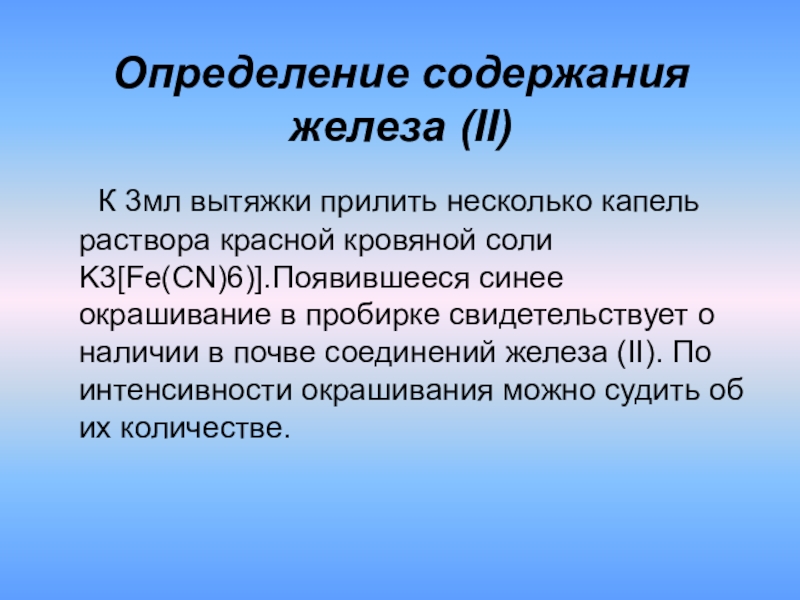 Определение содержания железа (II)

К 3мл вытяжки прилить несколько капель раствора красной кровяной соли K3[Fe(CN)6)].Появившееся синее окрашивание в пробирке свидетельствует о наличии в почве соединений железа (II). По интенсивности окрашивания можно судить об их количестве.